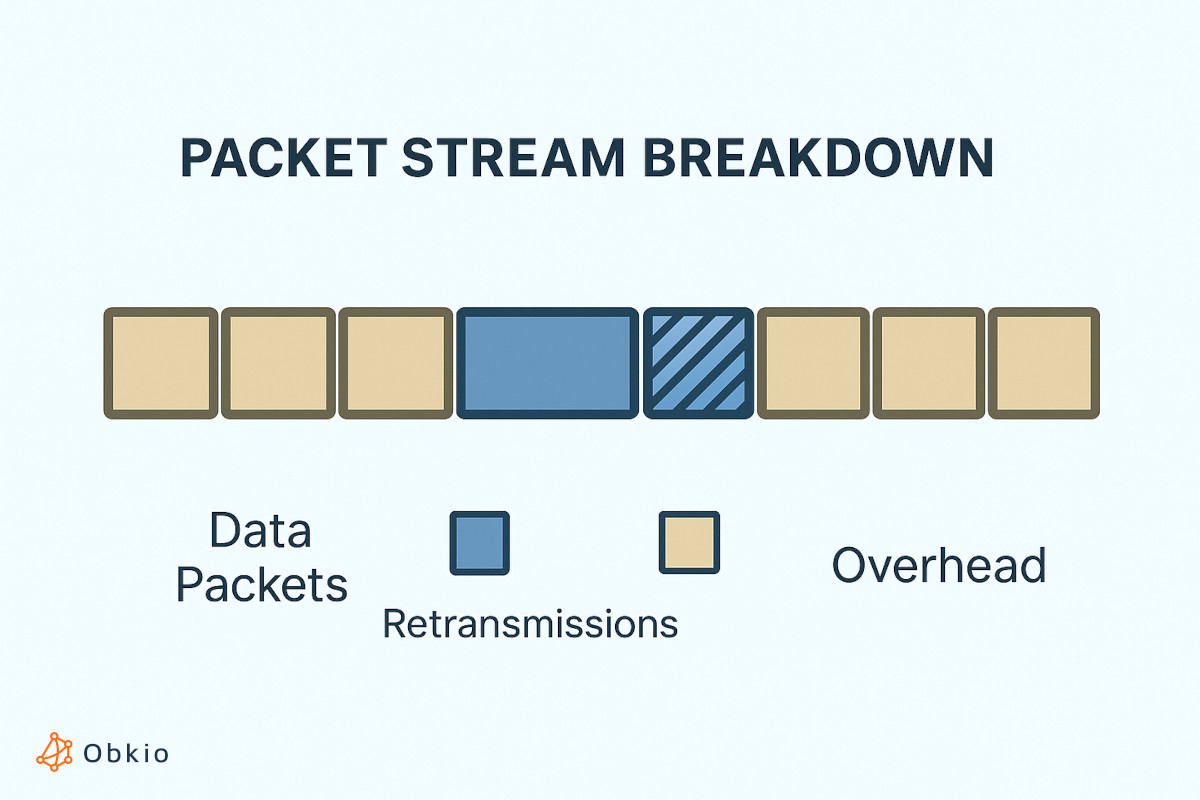 PACKET STREAM BREAKDOWN

Data Packets

Retransmissions

Overhead

Obkio